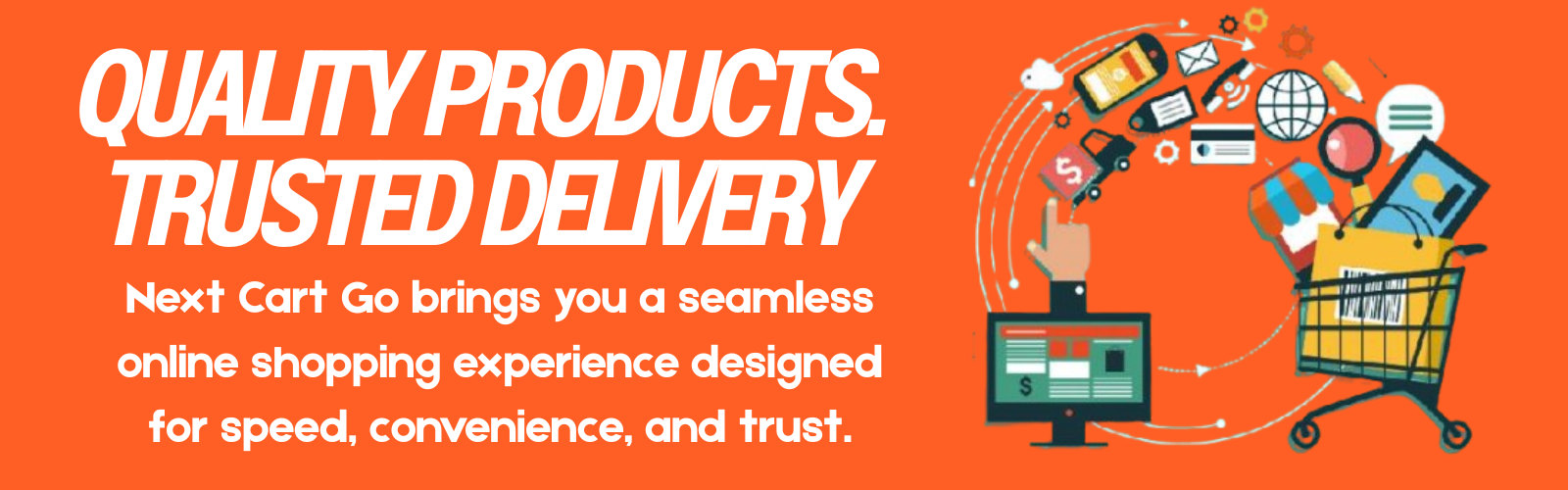 QUALITY PRODUCTS. TRUSTED DELIVERY

Next Cart Go brings you a seamless online shopping experience designed for speed, convenience, and trust.

$

$